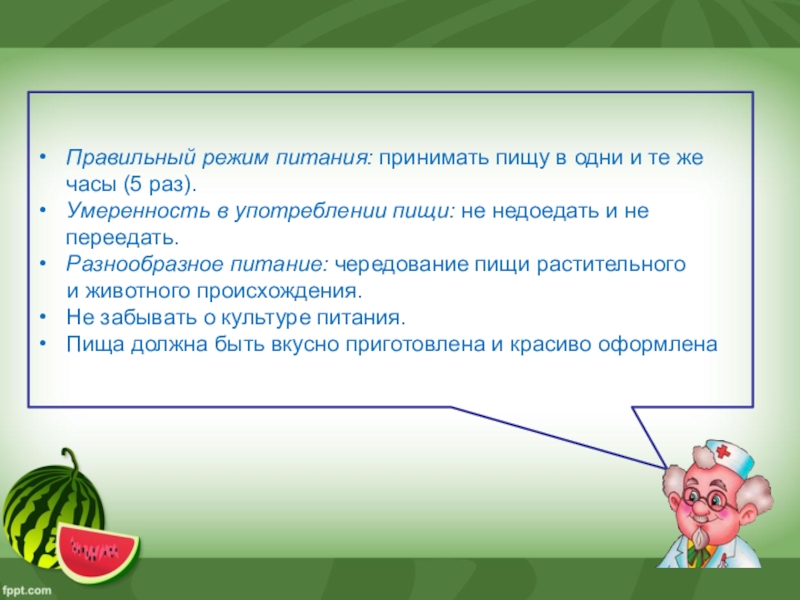 • Правильный режим питания: принимать пищу в одни и те же часы (5 раз).
• Умеренность в употреблении пищи: не недоедать и не переедать.
• Разнообразное питание: чередование пищи растительного и животного происхождения.
• Не забывать о культуре питания.
• Пища должна быть вкусно приготовлена и красиво оформлена

fppt.com